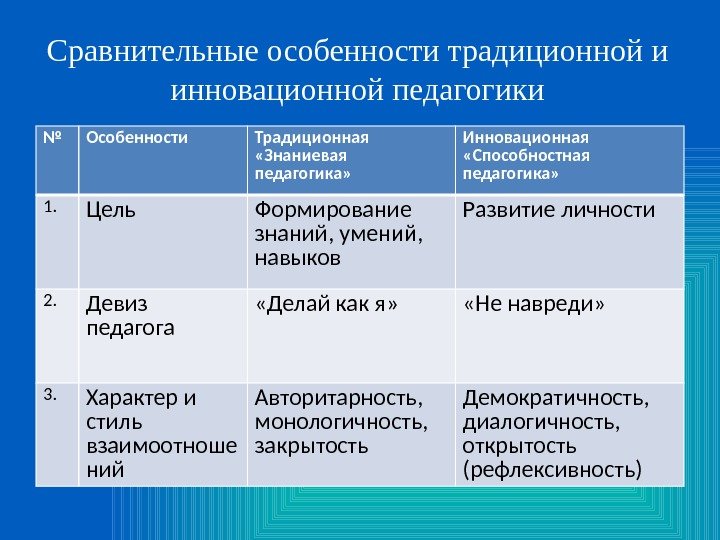 Сравнительные особенности традиционной и инновационной педагогики

| № | Особенности | Традиционная «Знаниевая педагогика» | Инновационная «Способностная педагогика» |
|---|---|---|---|
| 1. | Цель | Формирование знаний, умений, навыков | Развитие личности |
| 2. | Девиз педагога | «Делай как я» | «Не навреди» |
| 3. | Характер и стиль взаимоотношений | Авторитарность, монологичность, закрытость | Демократичность, диалогичность, открытость (рефлексивность) |